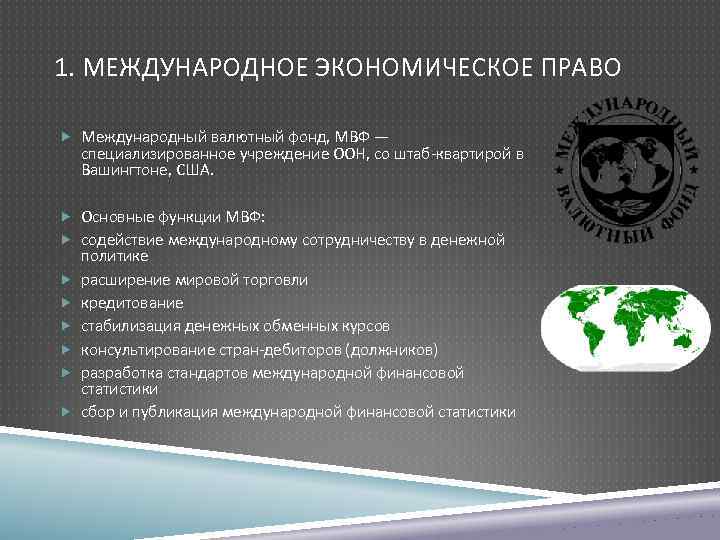 1. МЕЖДУНАРОДНОЕ ЭКОНОМИЧЕСКОЕ ПРАВО

Международный валютный фонд, МВФ — специализированное учреждение ООН, со штаб-квартирой в Вашингтоне, США.

Основные функции МВФ:

содействие международному сотрудничеству в денежной политике

расширение мировой торговли

кредитование

стабилизация денежных обменных курсов

консультирование стран-дебиторов (должников)

разработка стандартов международной финансовой статистики

сбор и публикация международной финансовой статистики

МЕЖДУНАРОДНЫЙ ВАЛЮТНЫЙ ФОНД